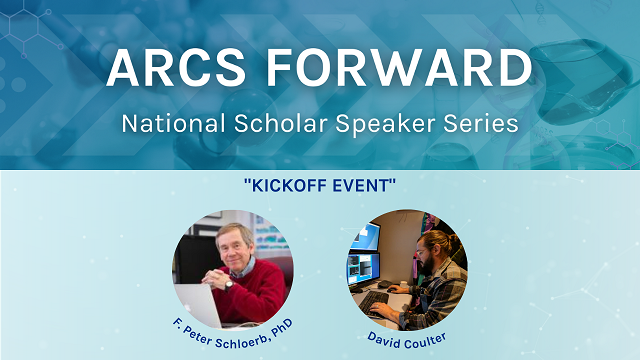 ARCS FORWARD
National Scholar Speaker Series

"KICKOFF EVENT"

F. Peter Schloerb, PhD

David Coulter